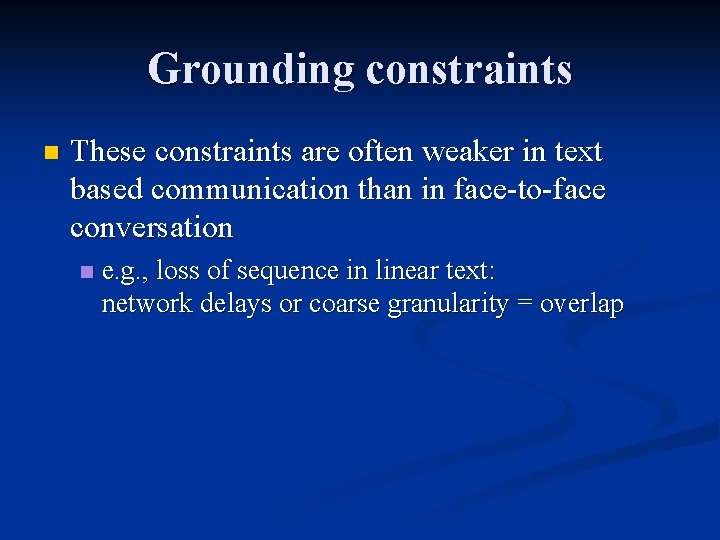 Grounding constraints

These constraints are often weaker in text based communication than in face-to-face conversation

e.g., loss of sequence in linear text:
network delays or coarse granularity = overlap